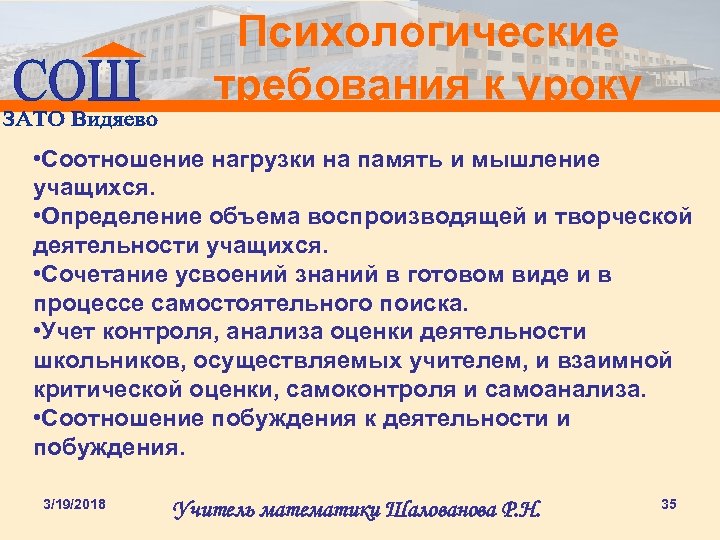 СОШ
ЗАТО Видяево

Психологические требования к уроку

•Соотношение нагрузки на память и мышление учащихся.
•Определение объема воспроизводящей и творческой деятельности учащихся.
•Сочетание усвоений знаний в готовом виде и в процессе самостоятельного поиска.
•Учет контроля, анализа оценки деятельности школьников, осуществляемых учителем, и взаимной критической оценки, самоконтроля и самоанализа.
•Соотношение побуждения к деятельности и побуждения.

3/19/2018

Учитель математики Шалованова Р.Н.

35